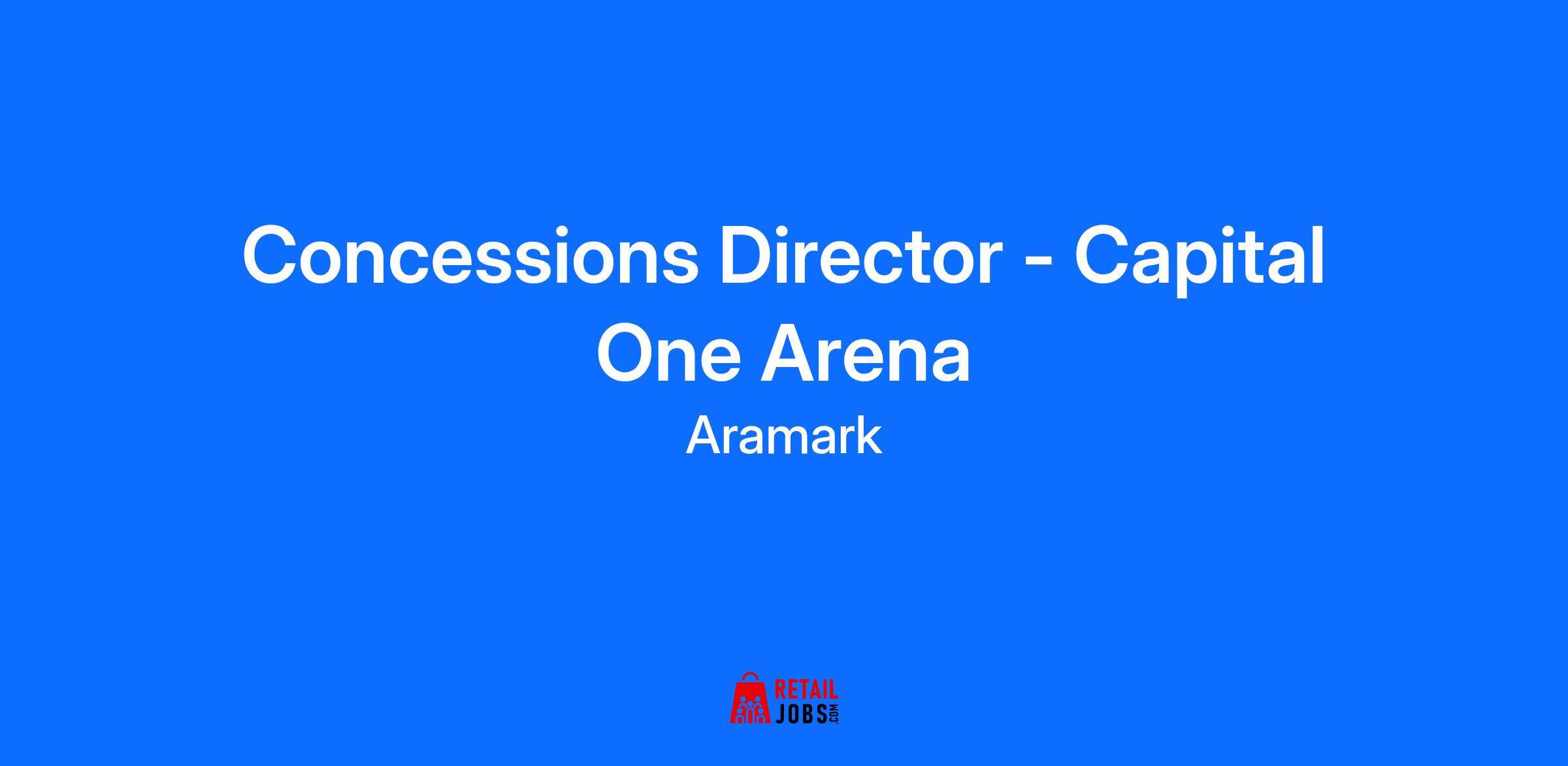 Concessions Director - Capital One Arena

Aramark

RETAIL JOBS.COM